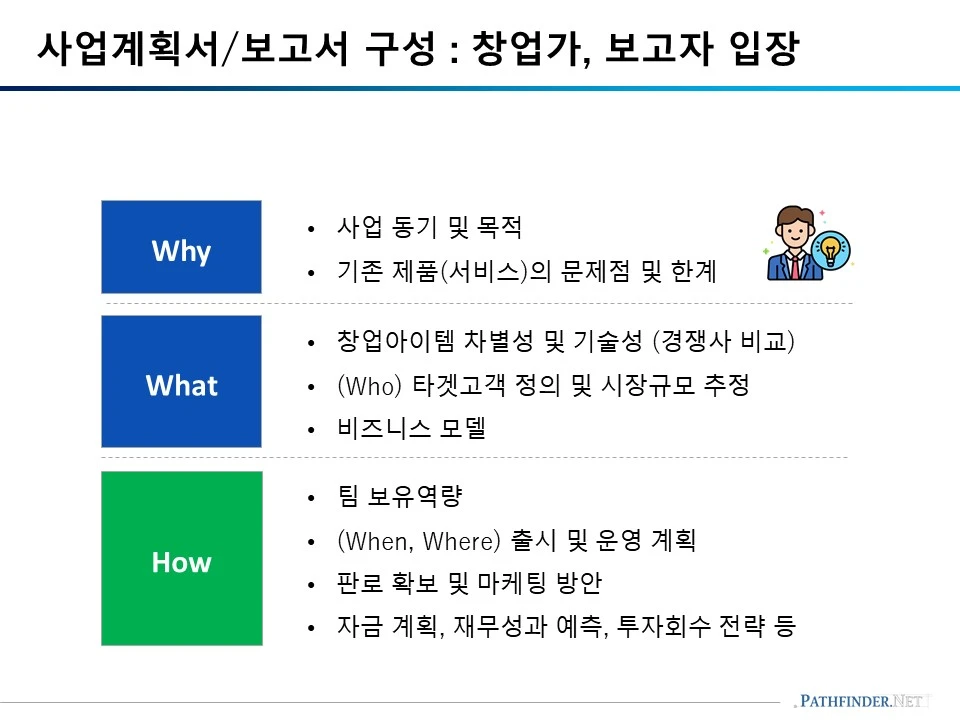 사업계획서/보고서 구성 : 창업가, 보고자 입장

Why

• 사업 동기 및 목적
• 기존 제품(서비스)의 문제점 및 한계

What

• 창업아이템 차별성 및 기술성 (경쟁사 비교)
• (Who) 타겟고객 정의 및 시장규모 추정
• 비즈니스 모델

How

• 팀 보유역량
• (When, Where) 출시 및 운영 계획
• 판로 확보 및 마케팅 방안
• 자금 계획, 재무성과 예측, 투자회수 전략 등

PATHFINDER.NET